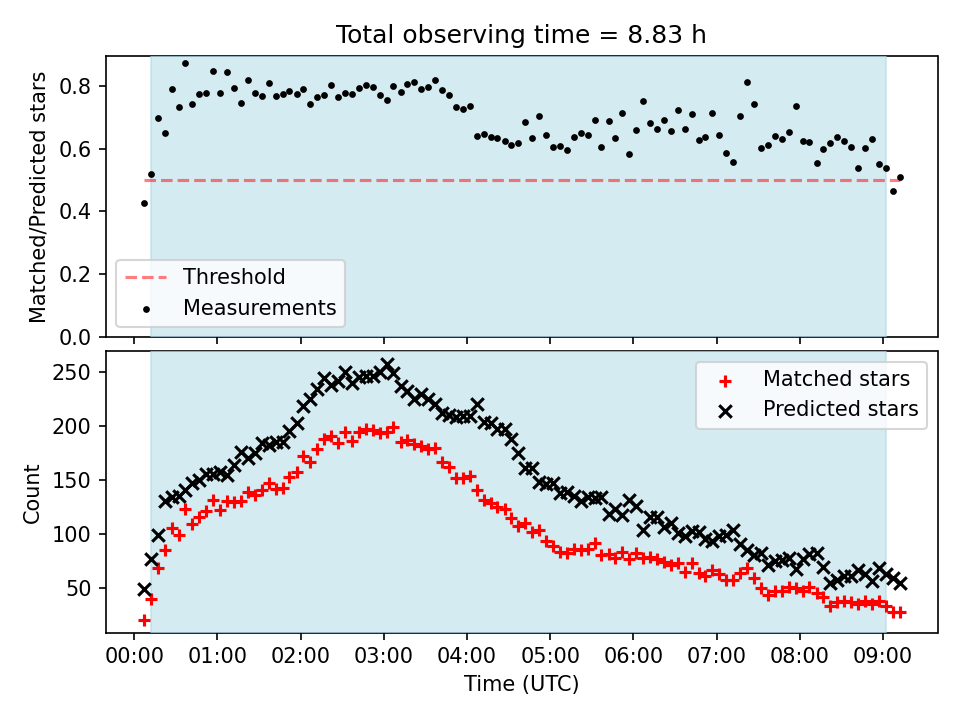 Total observing time = 8.83 h

Matched/Predicted stars

0.8
0.6
0.4
0.2
0.0

Threshold
Measurements

Count

250
200
150
100
50

Matched stars
Predicted stars

00:00 01:00 02:00 03:00 04:00 05:00 06:00 07:00 08:00 09:00

Time (UTC)